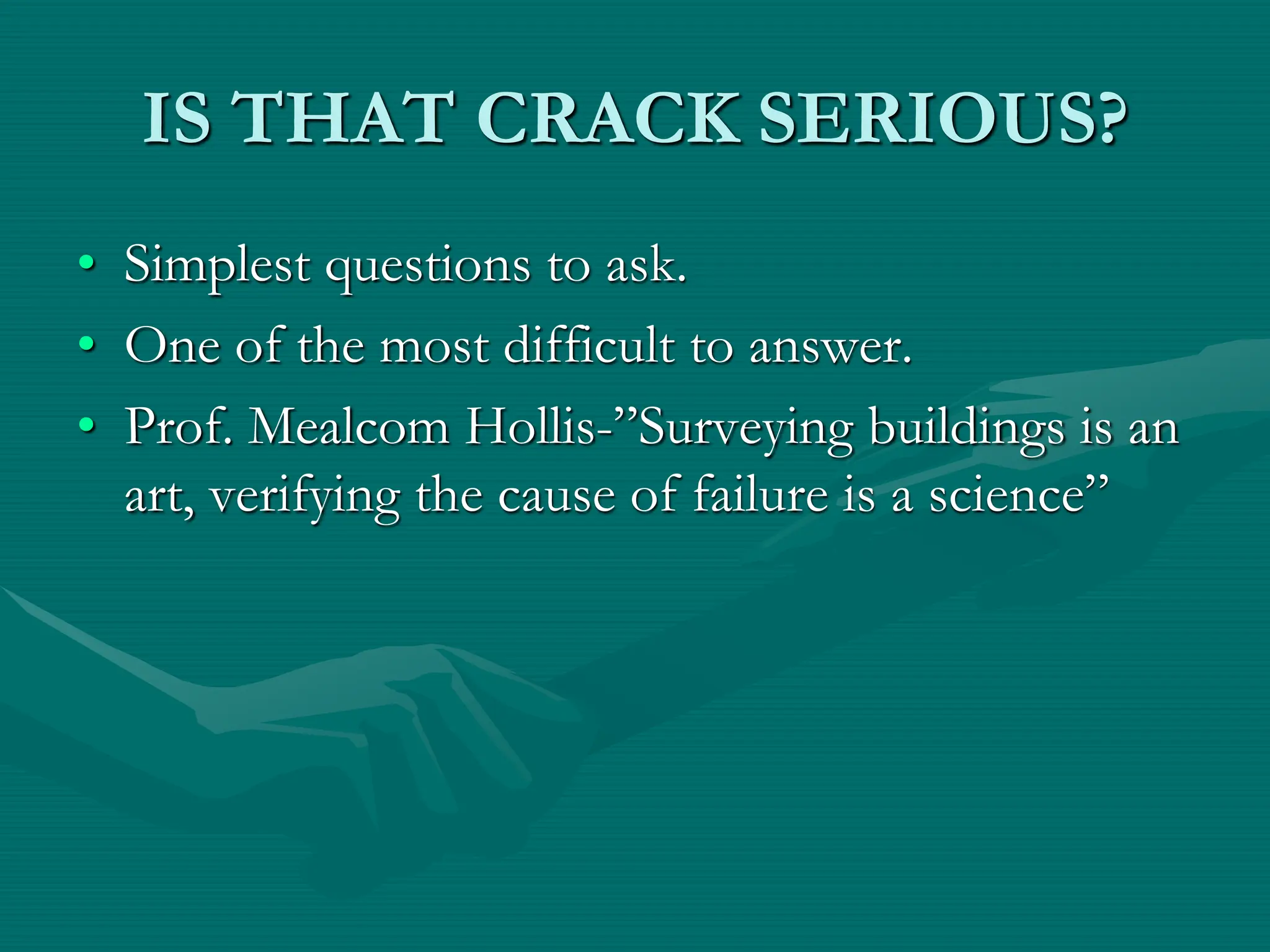 IS THAT CRACK SERIOUS?

• Simplest questions to ask.
• One of the most difficult to answer.
• Prof. Mealcom Hollis-”Surveying buildings is an art, verifying the cause of failure is a science”